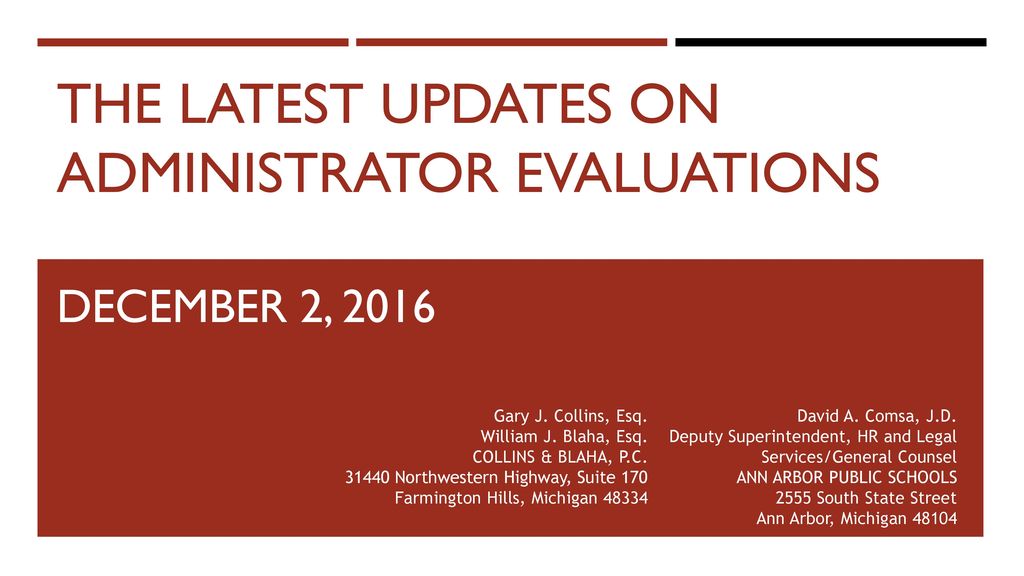 THE LATEST UPDATES ON ADMINISTRATOR EVALUATIONS

DECEMBER 2, 2016

Gary J. Collins, Esq.
William J. Blaha, Esq.
COLLINS & BLAHA, P.C.
31440 Northwestern Highway, Suite 170
Farmington Hills, Michigan 48334

David A. Comsa, J.D.
Deputy Superintendent, HR and Legal Services/General Counsel
ANN ARBOR PUBLIC SCHOOLS
2555 South State Street
Ann Arbor, Michigan 48104